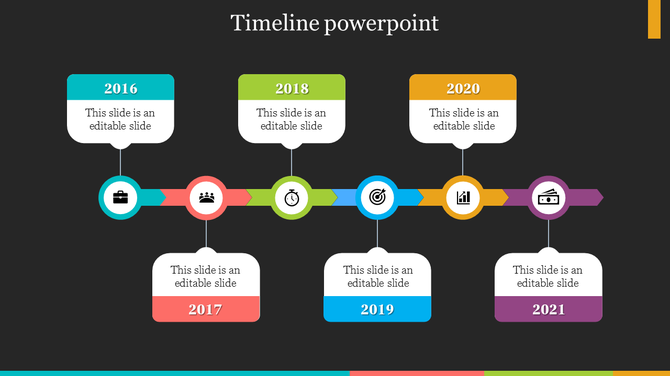 Timeline powerpoint

2016
This slide is an editable slide

2018
This slide is an editable slide

2020
This slide is an editable slide

This slide is an editable slide
2017

This slide is an editable slide
2019

This slide is an editable slide
2021